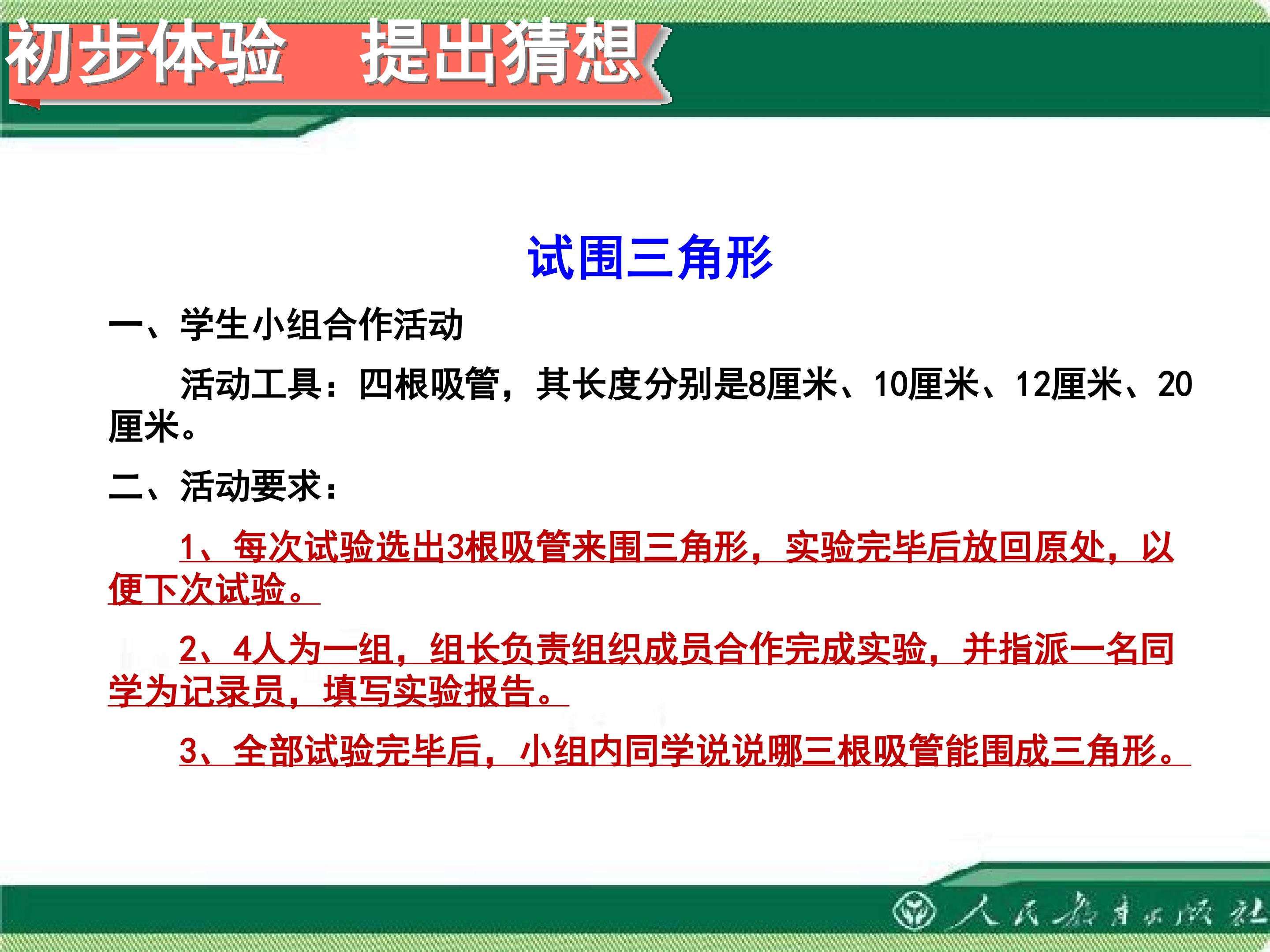 初步体验　提出猜想

试围三角形

一、学生小组合作活动

活动工具：四根吸管，其长度分别是8厘米、10厘米、12厘米、20厘米。

二、活动要求：

1、每次试验选出3根吸管来围三角形，实验完毕后放回原处，以便下次试验。

2、4人为一组，组长负责组织成员合作完成实验，并指派一名同学为记录员，填写实验报告。

3、全部试验完毕后，小组内同学说说哪三根吸管能围成三角形。

人民教育出版社